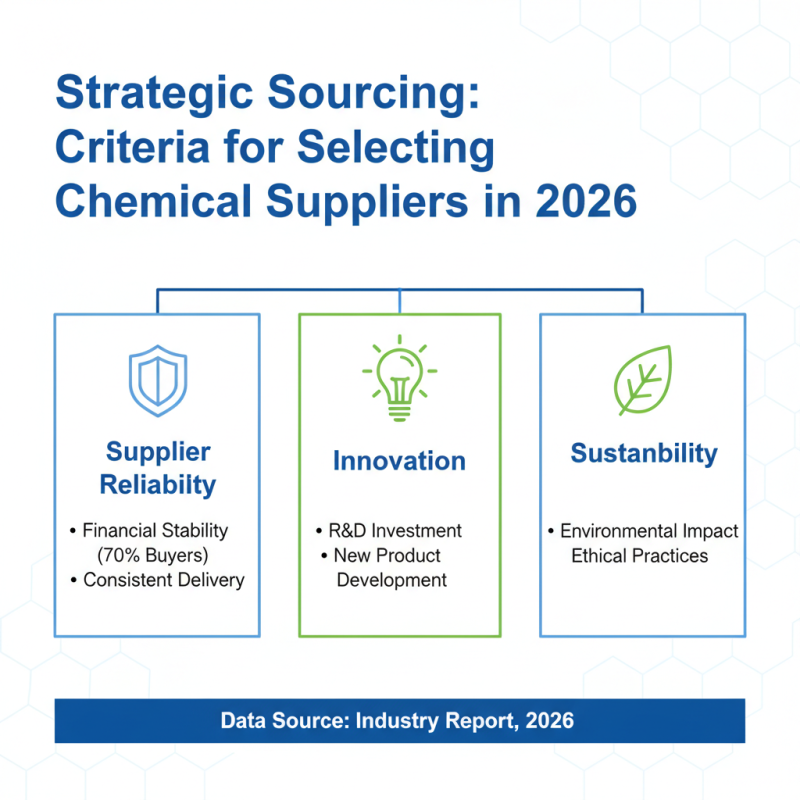 Strategic Sourcing: Criteria for Selecting Chemical Suppliers in 2026

Supplier Reliabilty

• Financial Stability (70% Buyers)
• Consistent Delivery

Innovation

• R&D Investment
• New Product Development

Sustanbility

• Environmental Impact Ethical Practices

Data Source: Industry Report, 2026